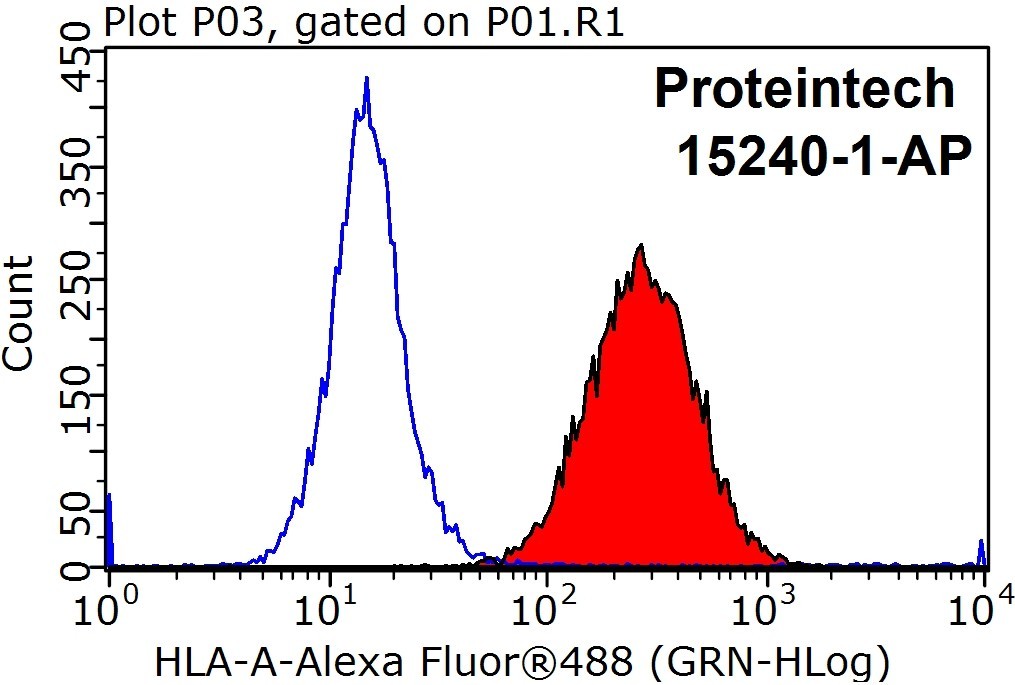 Plot P03, gated on P01.R1

Proteintech
15240-1-AP

Count

450
350
250
150
50
0

$10^0$ $10^1$ $10^2$ $10^3$ $10^4$

HLA-A-Alexa Fluor®488 (GRN-HLog)